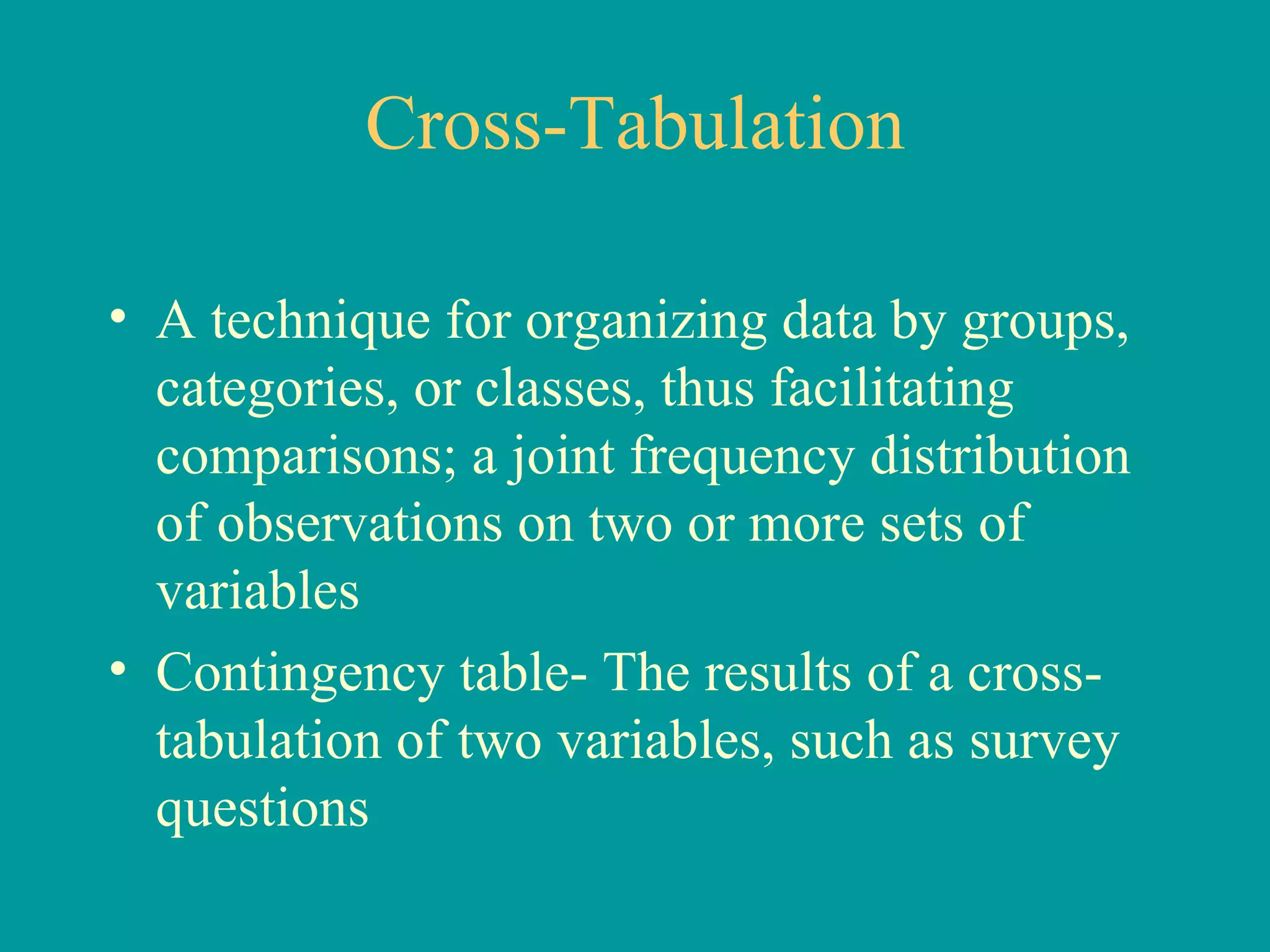 Cross-Tabulation

• A technique for organizing data by groups, categories, or classes, thus facilitating comparisons; a joint frequency distribution of observations on two or more sets of variables

• Contingency table- The results of a cross-tabulation of two variables, such as survey questions